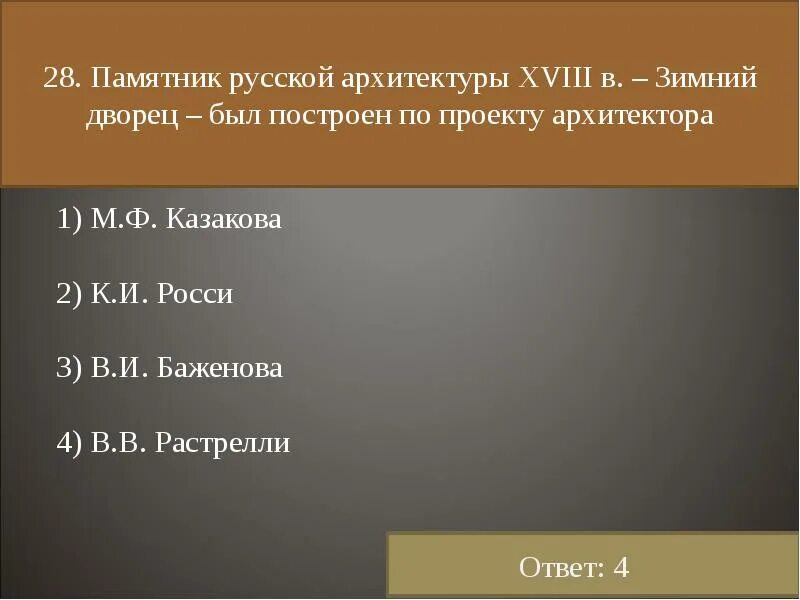 28. Памятник русской архитектуры XVIII в. – Зимний дворец – был построен по проекту архитектора

1) М.Ф. Казакова

2) К.И. Росси

3) В.И. Баженова

4) В.В. Растрелли

Ответ: 4